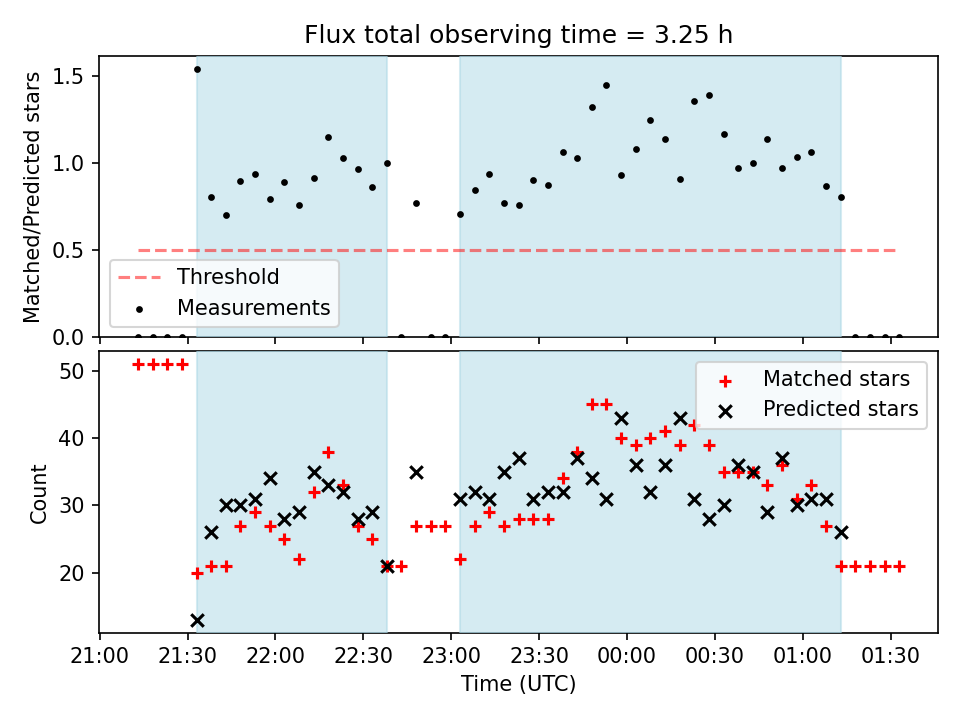 Flux total observing time = 3.25 h

Matched/Predicted stars

1.5
1.0
0.5
0.0

Threshold
Measurements

Count

50
40
30
20

Matched stars
Predicted stars

21:00 21:30 22:00 22:30 23:00 23:30 00:00 00:30 01:00 01:30

Time (UTC)